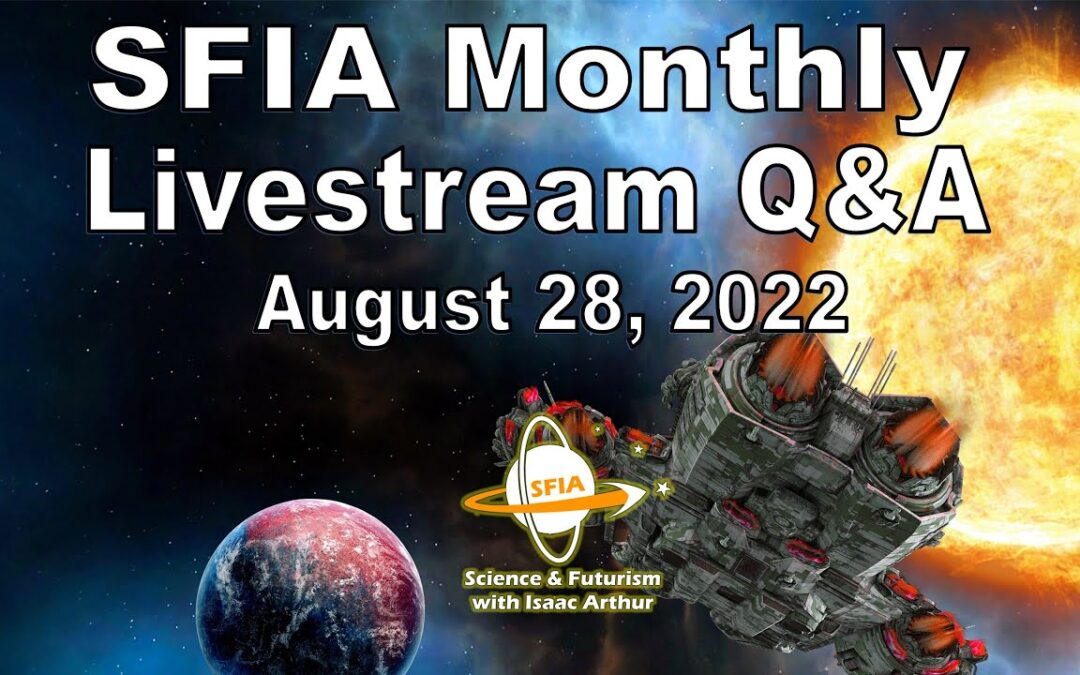 SFIA Monthly Livestream Q&A
August 28, 2022

SFIA
Science & Futurism with Isaac Arthur